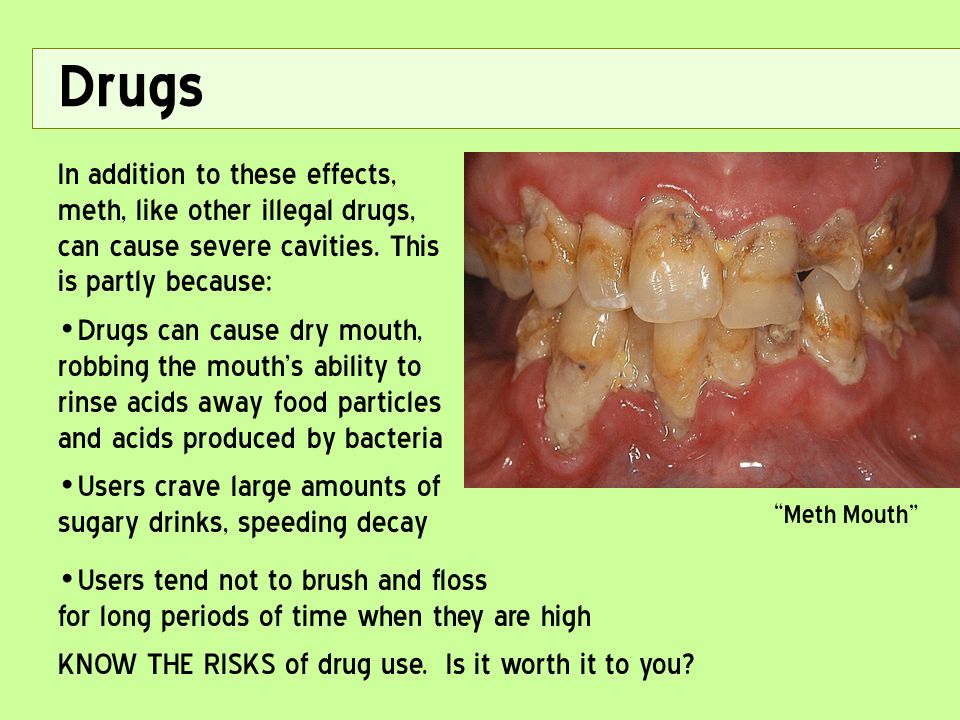 Drugs

In addition to these effects, meth, like other illegal drugs, can cause severe cavities. This is partly because:

•Drugs can cause dry mouth, robbing the mouth's ability to rinse acids away food particles and acids produced by bacteria

•Users crave large amounts of sugary drinks, speeding decay

•Users tend not to brush and floss for long periods of time when they are high

KNOW THE RISKS of drug use. Is it worth it to you?

"Meth Mouth"